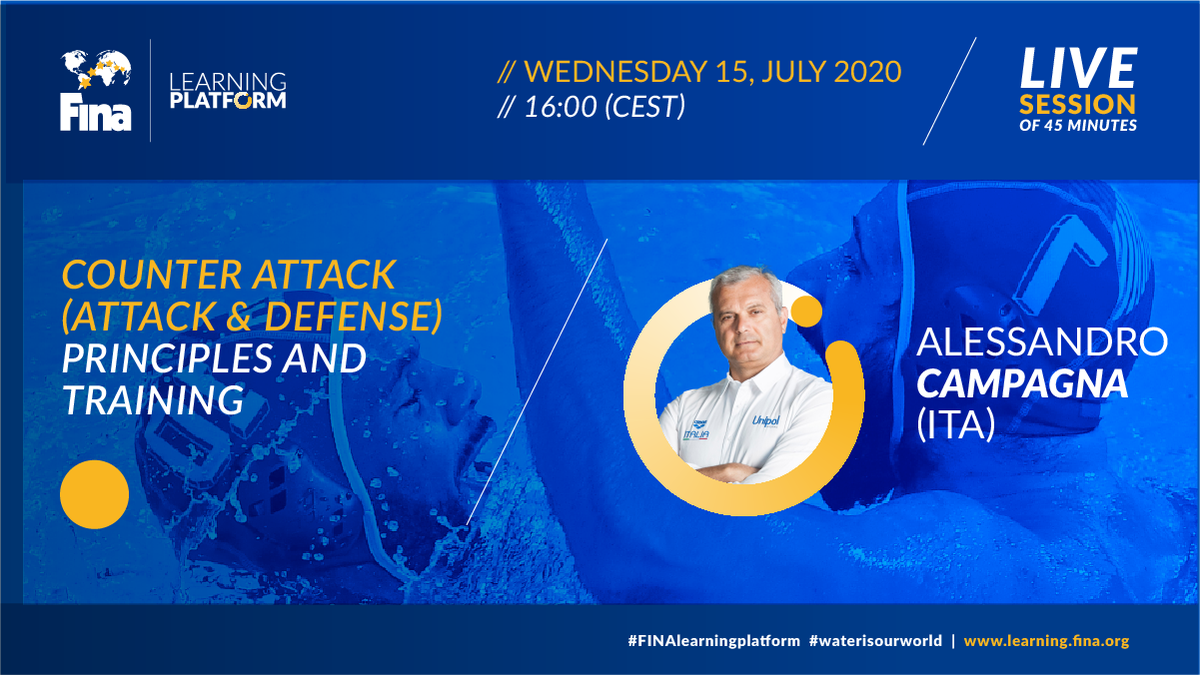 Fina

LEARNING PLATFORM

// WEDNESDAY 15, JULY 2020
// 16:00 (CEST)

LIVE SESSION OF 45 MINUTES

COUNTER ATTACK (ATTACK & DEFENSE) PRINCIPLES AND TRAINING

ITALIA Unipol

ALESSANDRO CAMPAGNA (ITA)

#FINAlearningplatform #waterisourworld | www.learning.fina.org